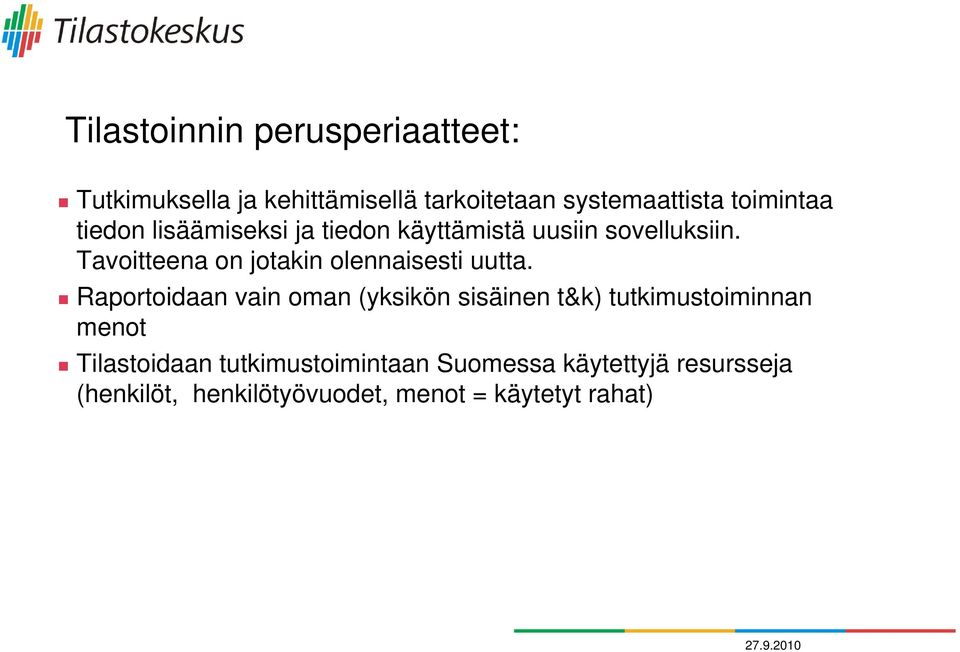 Tilastokeskus

Tilastoinnin perusperiaatteet:

Tutkimuksella ja kehittämisellä tarkoitetaan systemaattista toimintaa tiedon lisäämiseksi ja tiedon käyttämistä uusiin sovelluksiin. Tavoitteena on jotakin olennaisesti uutta.

Raportoidaan vain oman (yksikön sisäinen t&k) tutkimustoiminnan menot

Tilastoidaan tutkimustoimintaan Suomessa käytettyjä resursseja (henkilöt, henkilötyövuodet, menot = käytetyt rahat)

27.9.2010